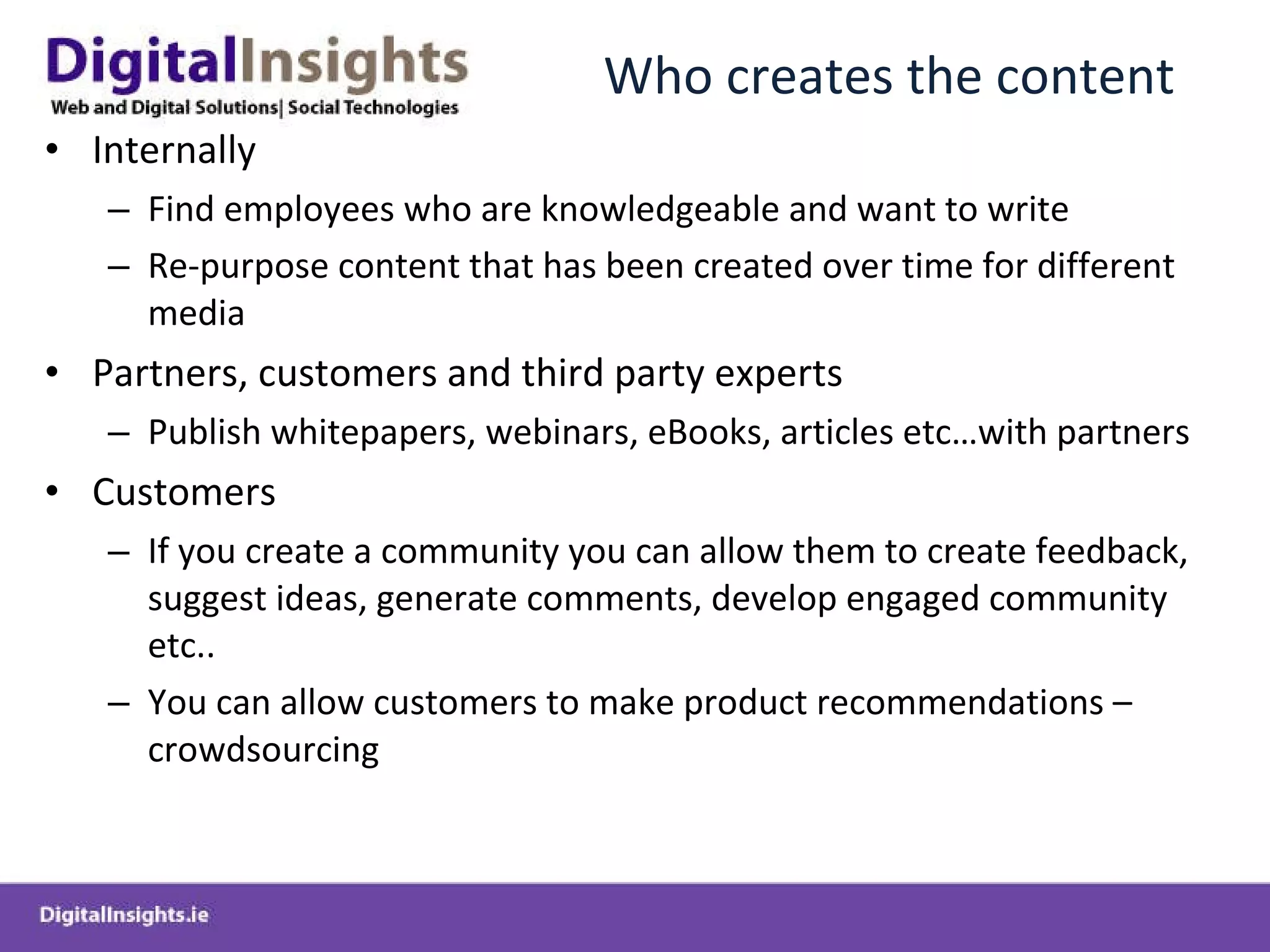 DigitalInsights
Web and Digital Solutions| Social Technologies

Who creates the content

• Internally
– Find employees who are knowledgeable and want to write
– Re-purpose content that has been created over time for different media
• Partners, customers and third party experts
– Publish whitepapers, webinars, eBooks, articles etc…with partners
• Customers
– If you create a community you can allow them to create feedback, suggest ideas, generate comments, develop engaged community etc..
– You can allow customers to make product recommendations – crowdsourcing

DigitalInsights.ie